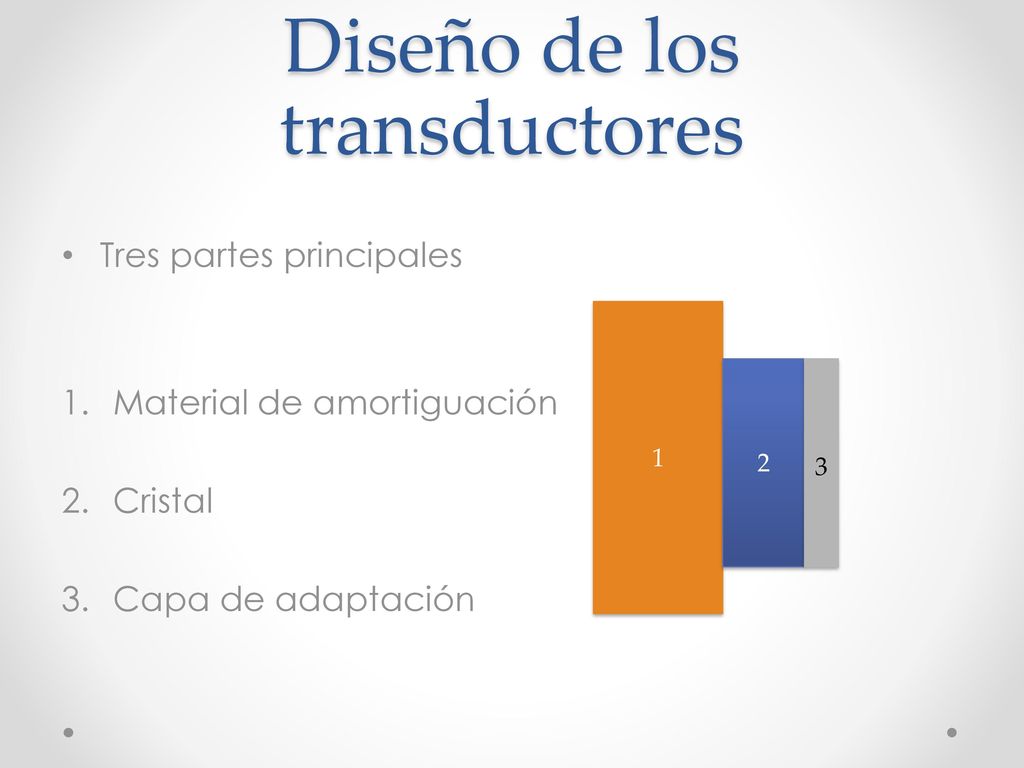 Diseño de los transductores

• Tres partes principales

1. Material de amortiguación
2. Cristal
3. Capa de adaptación

1
2
3